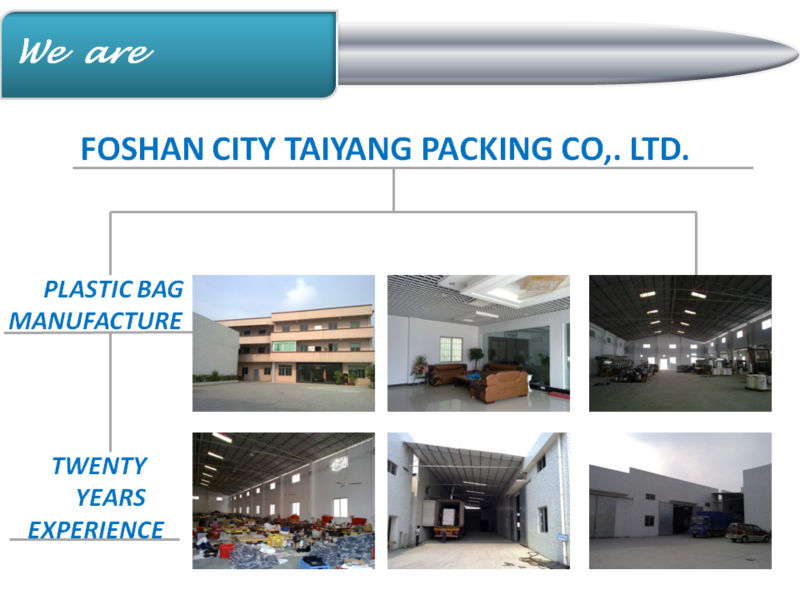 We are

FOSHAN CITY TAIYANG PACKING CO,. LTD.

PLASTIC BAG MANUFACTURE

TWENTY YEARS EXPERIENCE